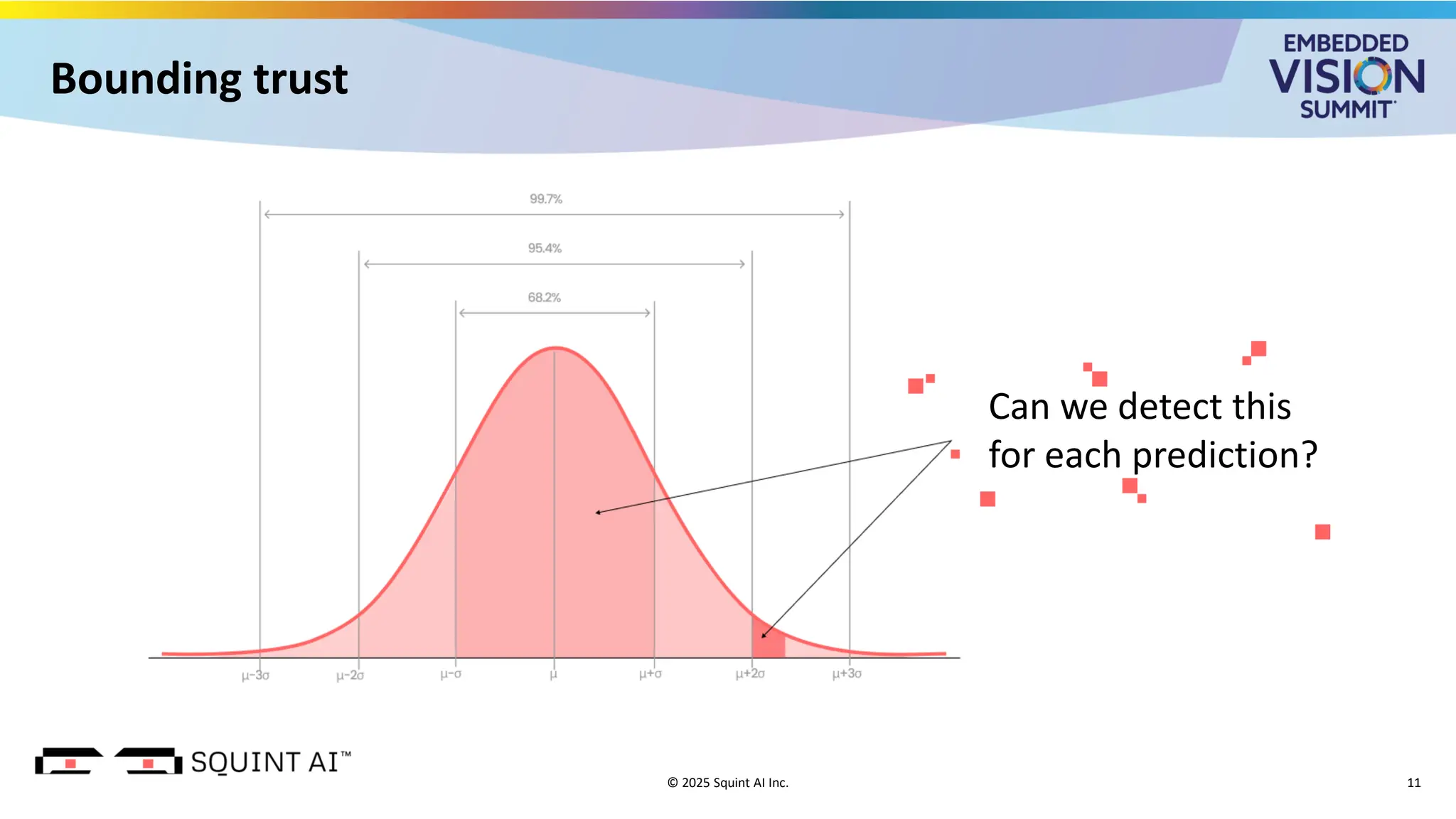 Bounding trust

EMBEDDED VISION SUMMIT

99.7%

95.4%

68.2%

$\mu-3\sigma$ $\mu-2\sigma$ $\mu-\sigma$ $\mu$ $\mu+\sigma$ $\mu+2\sigma$ $\mu+3\sigma$

Can we detect this for each prediction?

SQUINT AI™

© 2025 Squint AI Inc.

11